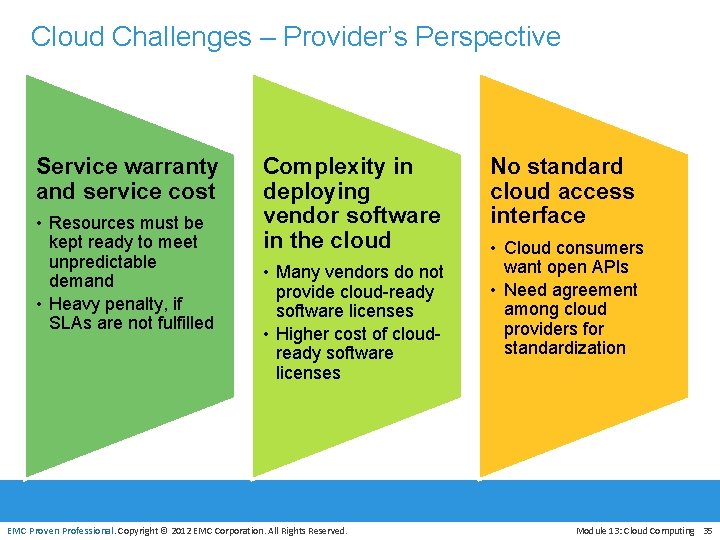 Cloud Challenges – Provider's Perspective

Service warranty and service cost

• Resources must be kept ready to meet unpredictable demand
• Heavy penalty, if SLAs are not fulfilled

Complexity in deploying vendor software in the cloud

• Many vendors do not provide cloud-ready software licenses
• Higher cost of cloud-ready software licenses

No standard cloud access interface

• Cloud consumers want open APIs
• Need agreement among cloud providers for standardization

EMC Proven Professional. Copyright © 2012 EMC Corporation. All Rights Reserved.

Module 13: Cloud Computing 35